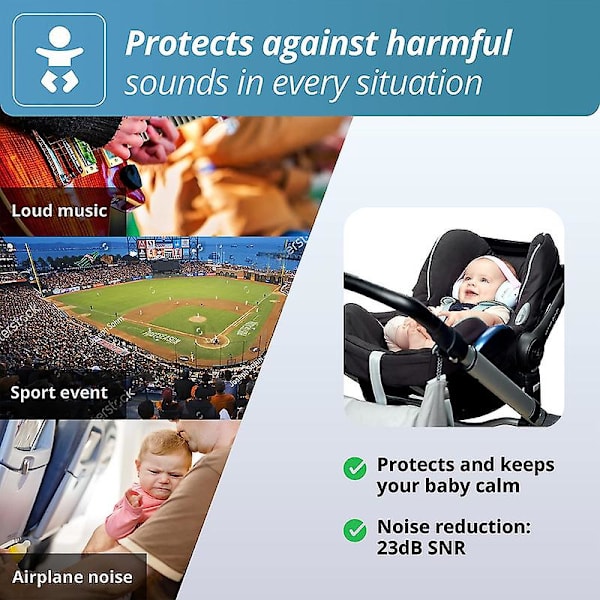 Protects against harmful sounds in every situation

Loud music

Sport event

Airplane noise

Protects and keeps your baby calm

Noise reduction: 23dB SNR